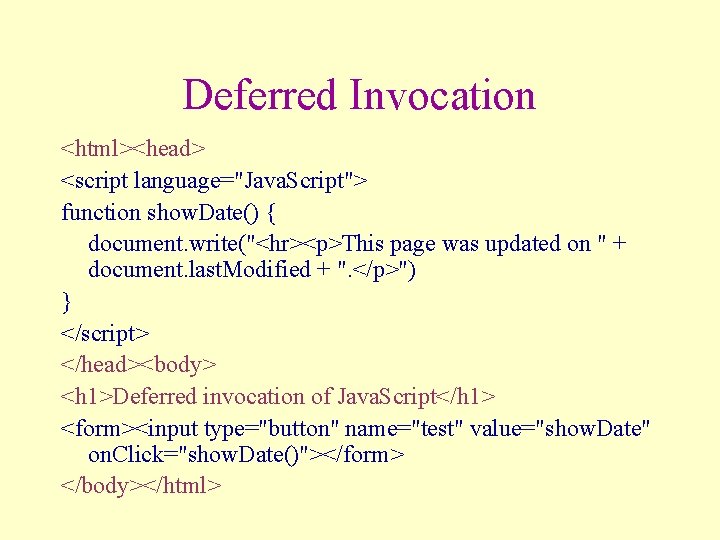 Deferred Invocation

<html><head>

<script language="JavaScript">

function showDate() {

document.write("<hr><p>This page was updated on " + document.lastModified + ".</p>")

}

</script>

</head><body>

<h1>Deferred invocation of JavaScript</h1>

<form><input type="button" name="test" value="showDate" onClick="showDate()"></form>

</body></html>